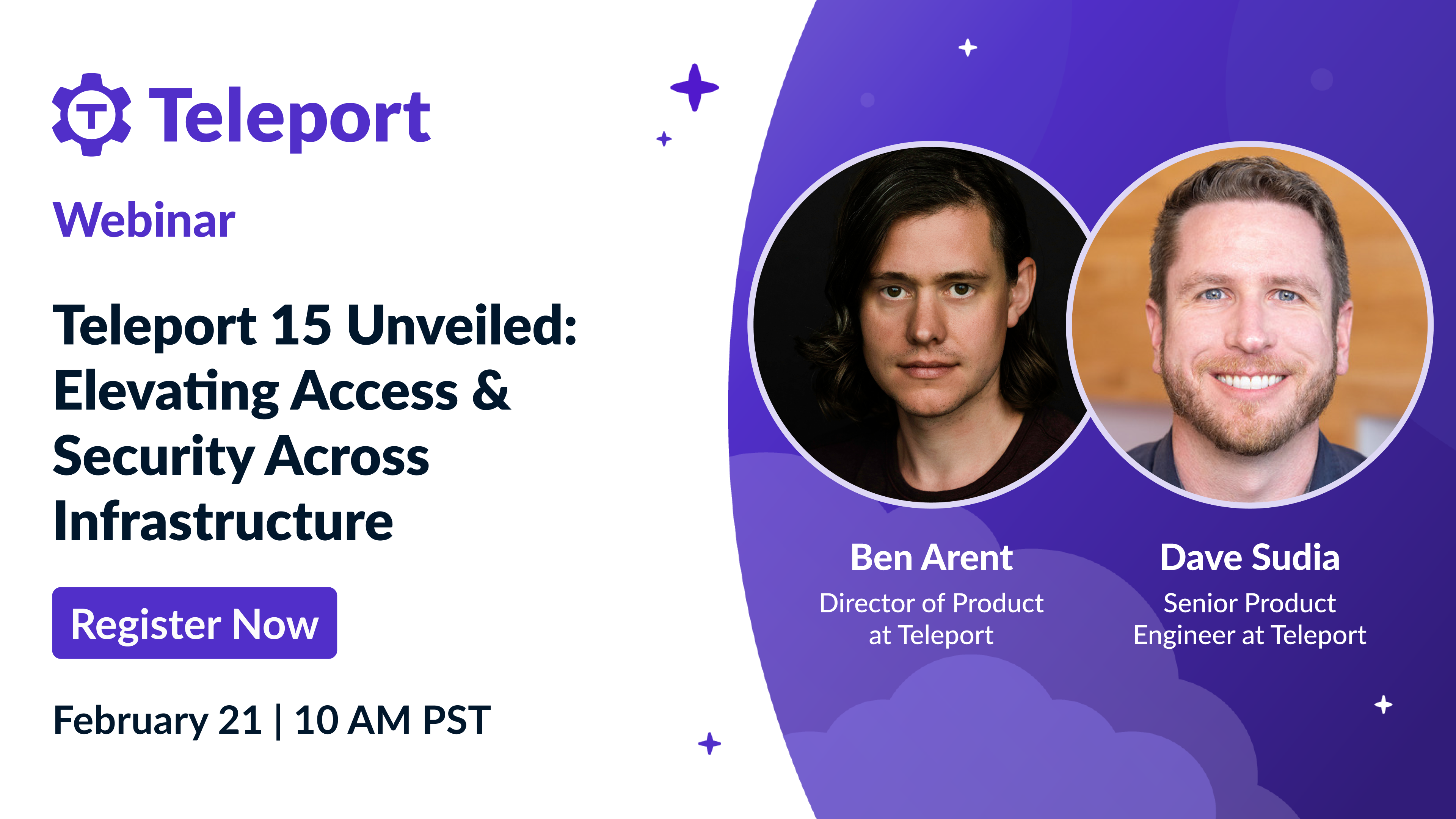 Teleport

Webinar

Teleport 15 Unveiled: Elevating Access & Security Across Infrastructure

Register Now

February 21 | 10 AM PST

Ben Arent
Director of Product at Teleport

Dave Sudia
Senior Product Engineer at Teleport